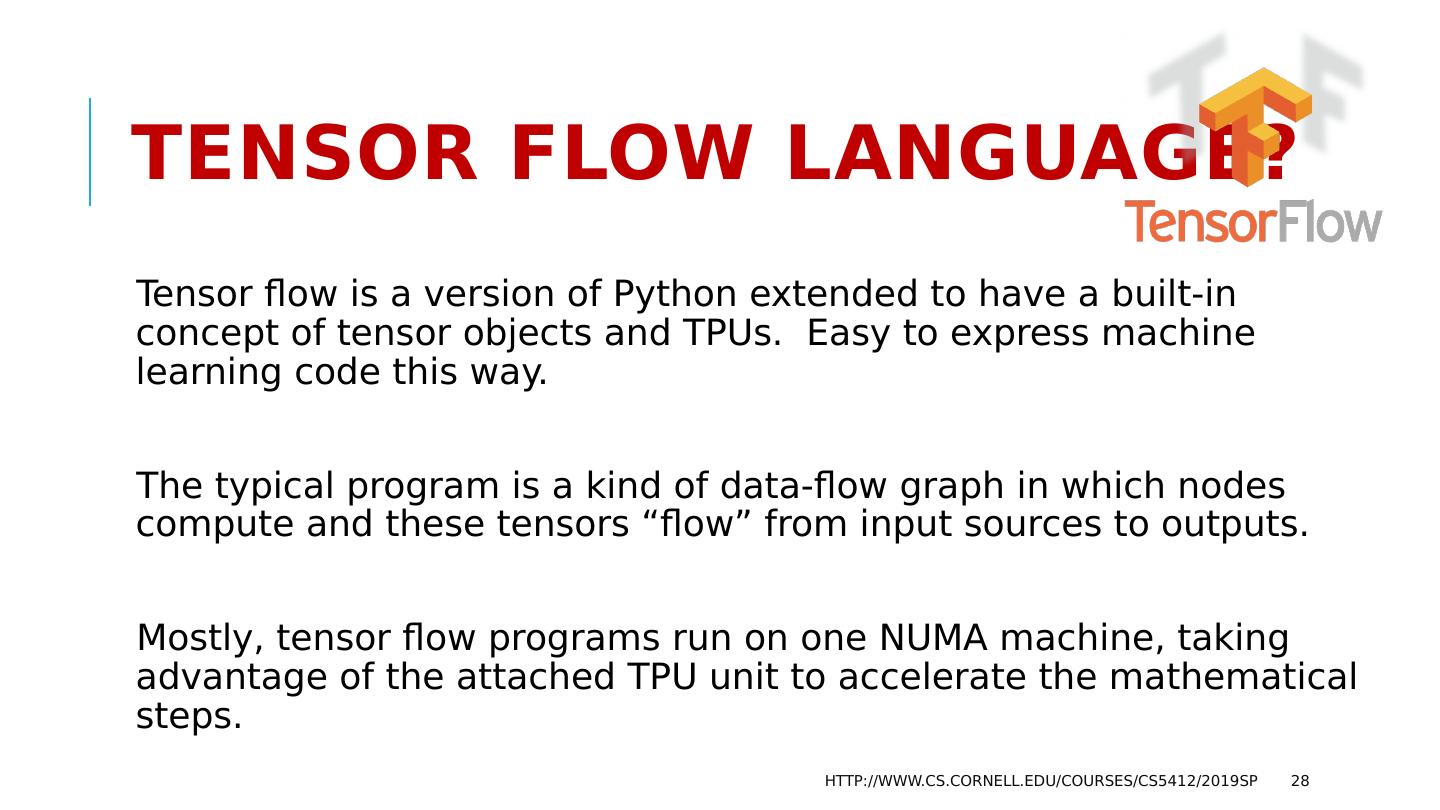 TENSOR FLOW LANGUAGE?

TensorFlow

Tensor flow is a version of Python extended to have a built-in concept of tensor objects and TPUs. Easy to express machine learning code this way.

The typical program is a kind of data-flow graph in which nodes compute and these tensors “flow” from input sources to outputs.

Mostly, tensor flow programs run on one NUMA machine, taking advantage of the attached TPU unit to accelerate the mathematical steps.

HTTP://WWW.CS.CORNELL.EDU/COURSES/CS5412/2019SP 28